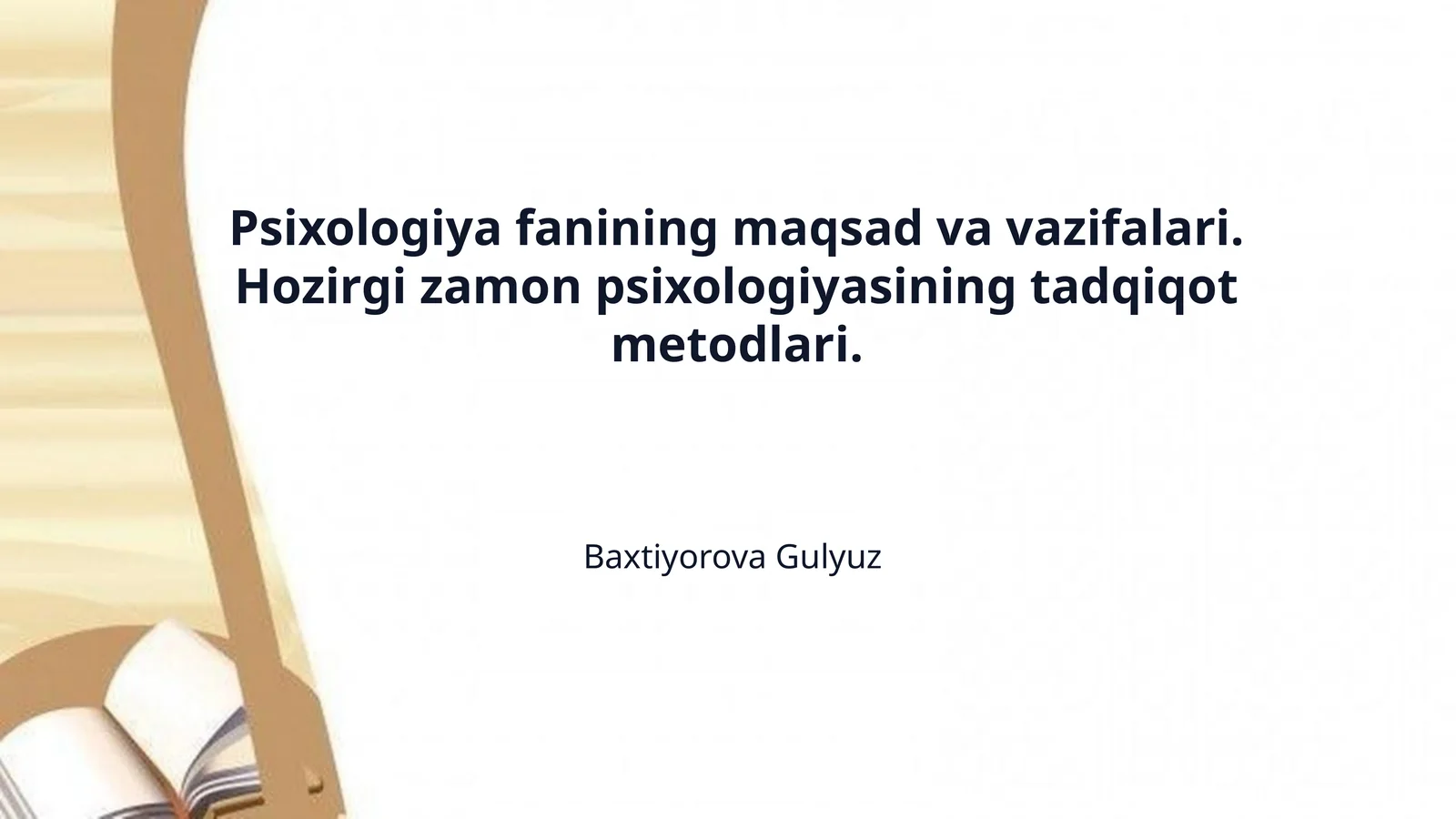 Psixologiya fanining maqsad va vazifalari. Hozirgi zamon psixologiyasining tadqiqot metodlari.

Baxtiyorova Gulyuz